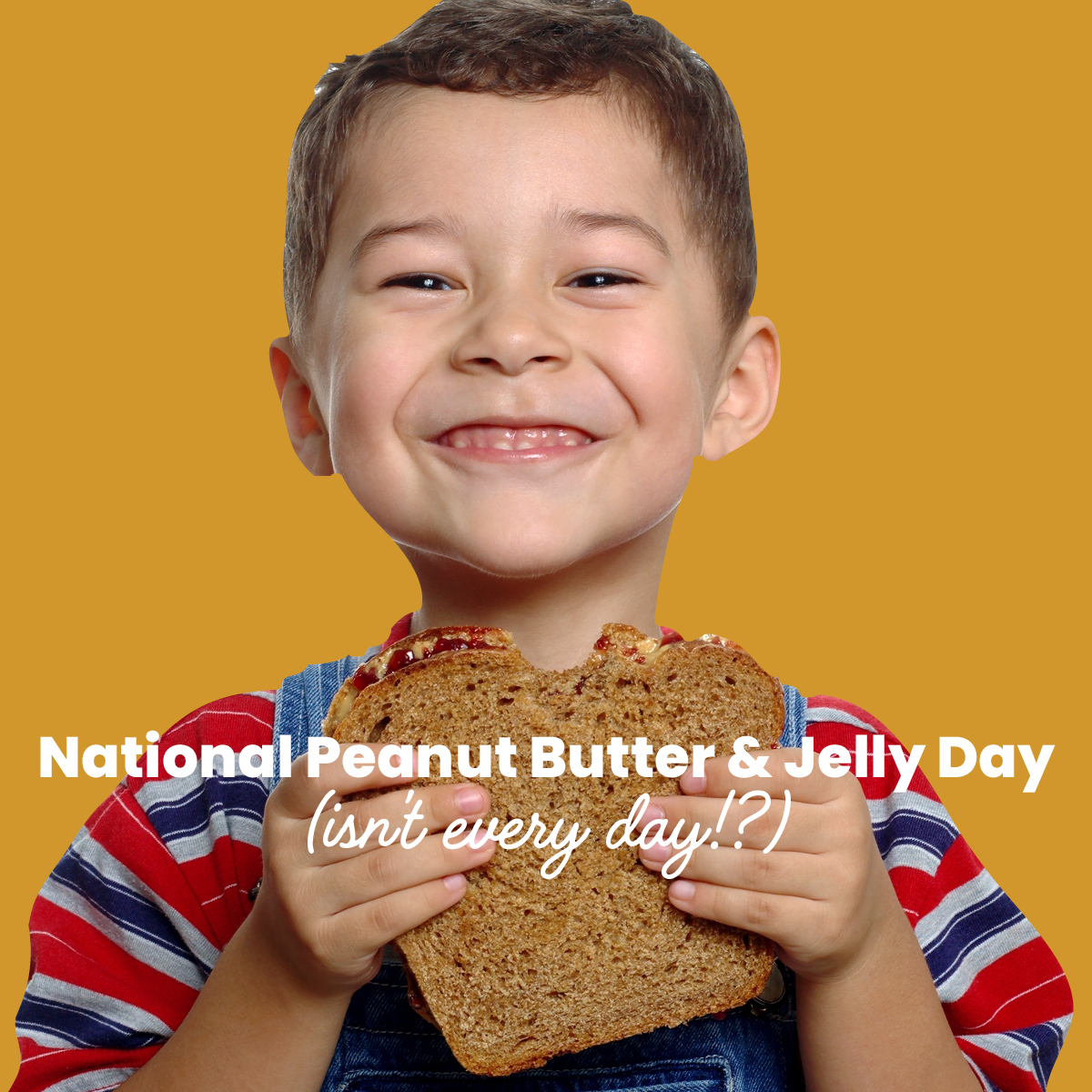 National Peanut Butter & Jelly Day
(isn't every day!?)